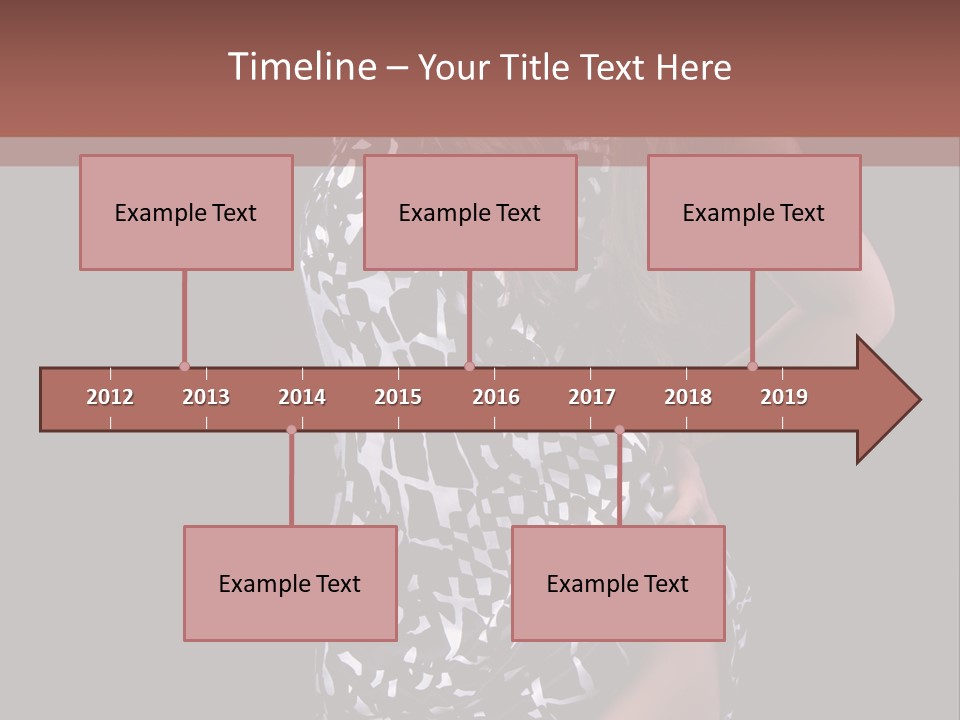 Timeline – Your Title Text Here

Example Text

Example Text

Example Text

2012 2013 2014 2015 2016 2017 2018 2019

Example Text

Example Text